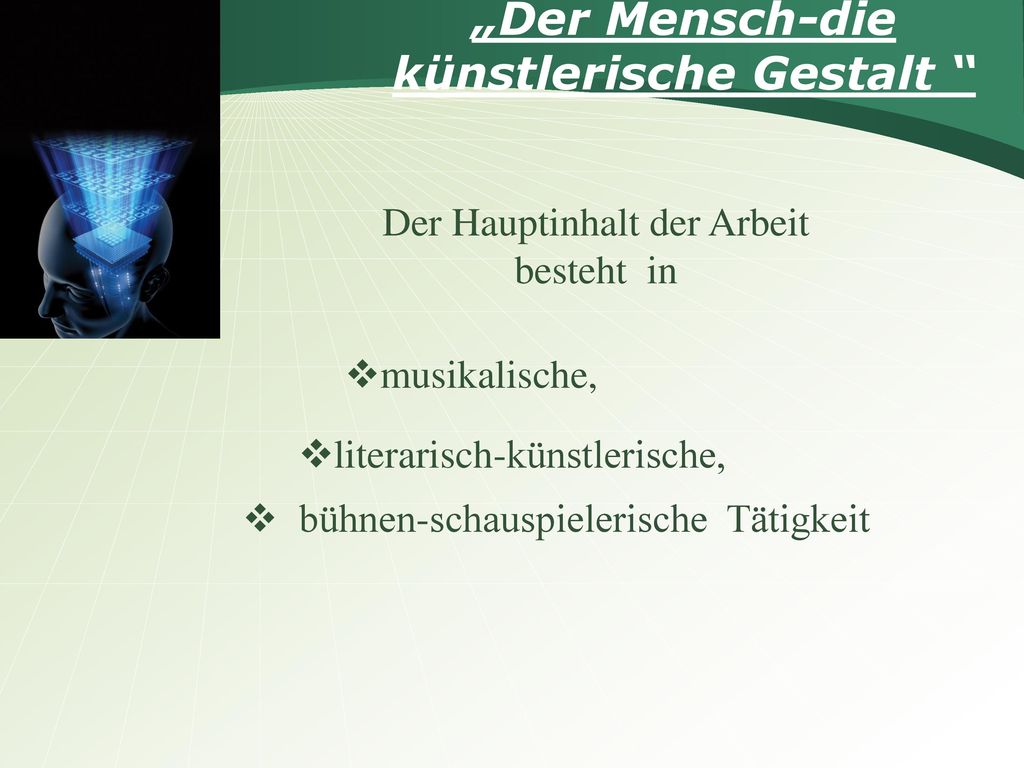 „Der Mensch-die künstlerische Gestalt “

Der Hauptinhalt der Arbeit besteht in

❖musikalische,

❖literarisch-künstlerische,

❖ bühnen-schauspielerische Tätigkeit